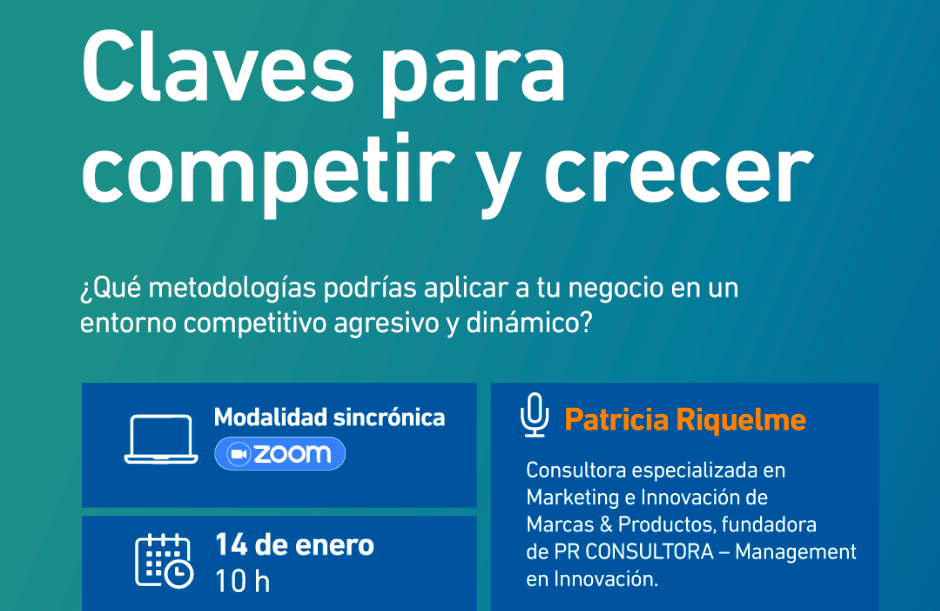 Claves para competir y crecer

¿Qué metodologías podrías aplicar a tu negocio en un entorno competitivo agresivo y dinámico?

Modalidad sincrónica
zoom

14 de enero
10 h

Patricia Riquelme

Consultora especializada en Marketing e Innovación de Marcas & Productos, fundadora de PR CONSULTORA – Management en Innovación.